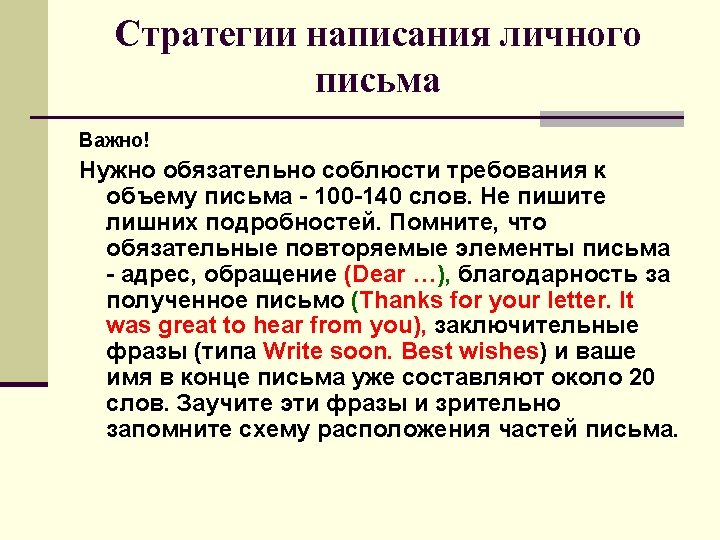 Стратегии написания личного письма

Важно!

Нужно обязательно соблюсти требования к объему письма - 100-140 слов. Не пишите лишних подробностей. Помните, что обязательные повторяемые элементы письма - адрес, обращение (Dear …), благодарность за полученное письмо (Thanks for your letter. It was great to hear from you), заключительные фразы (типа Write soon. Best wishes) и ваше имя в конце письма уже составляют около 20 слов. Заучите эти фразы и зрительно запомните схему расположения частей письма.